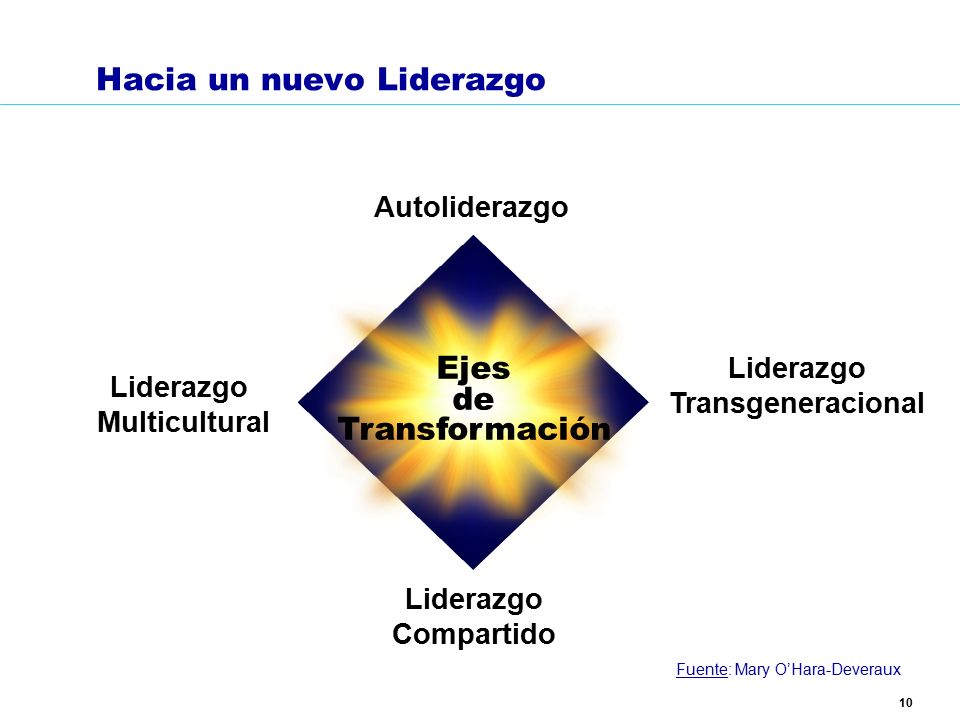 Hacia un nuevo Liderazgo

Autoliderazgo

Liderazgo Multicultural

Ejes de Transformación

Liderazgo Transgeneracional

Liderazgo Compartido

Fuente: Mary O'Hara-Deveraux

10